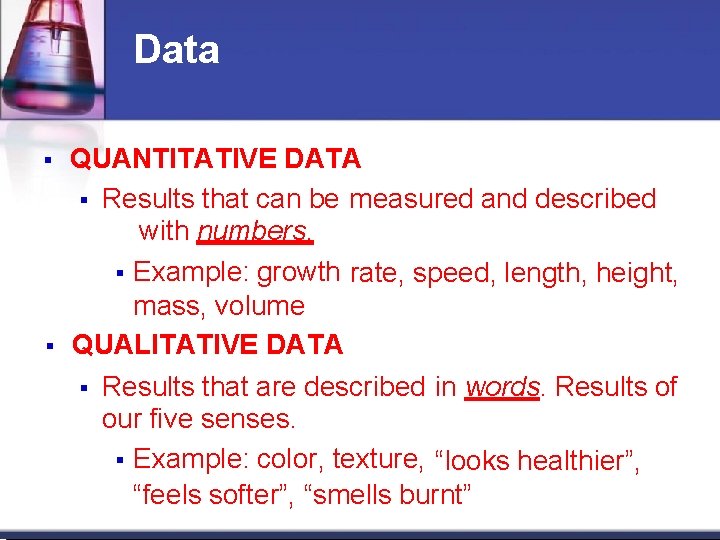 Data

▪ QUANTITATIVE DATA

▪ Results that can be measured and described with numbers.

▪ Example: growth rate, speed, length, height, mass, volume

▪ QUALITATIVE DATA

▪ Results that are described in words. Results of our five senses.

▪ Example: color, texture, “looks healthier”, “feels softer”, “smells burnt”